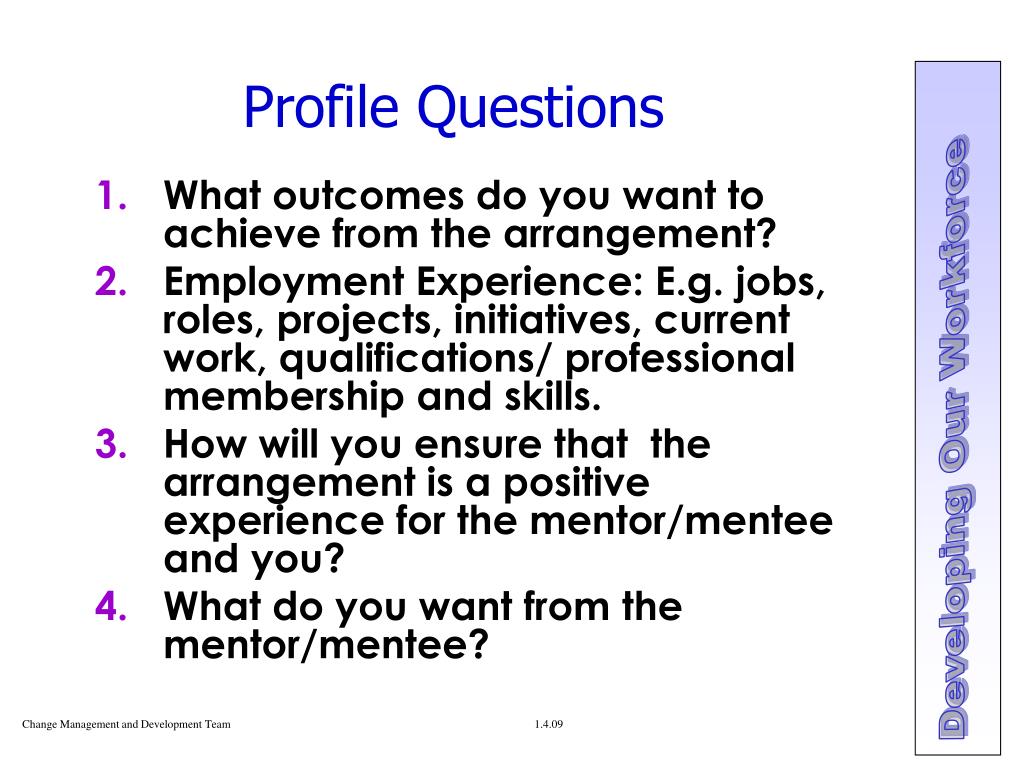 Profile Questions

1. What outcomes do you want to achieve from the arrangement?
2. Employment Experience: E.g. jobs, roles, projects, initiatives, current work, qualifications/ professional membership and skills.
3. How will you ensure that the arrangement is a positive experience for the mentor/mentee and you?
4. What do you want from the mentor/mentee?

Developing Our Workforce

Change Management and Development Team

1.4.09